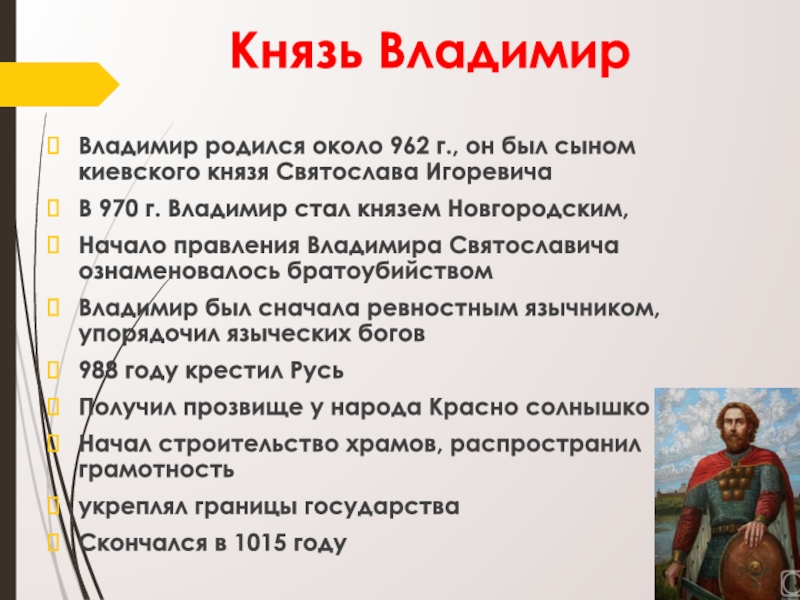 Князь Владимир

Владимир родился около 962 г., он был сыном киевского князя Святослава Игоревича

В 970 г. Владимир стал князем Новгородским,

Начало правления Владимира Святославича ознаменовалось братоубийством

Владимир был сначала ревностным язычником, упорядочил языческих богов

988 году крестил Русь

Получил прозвище у народа Красно солнышко

Начал строительство храмов, распространил грамотность

укреплял границы государства

Скончался в 1015 году